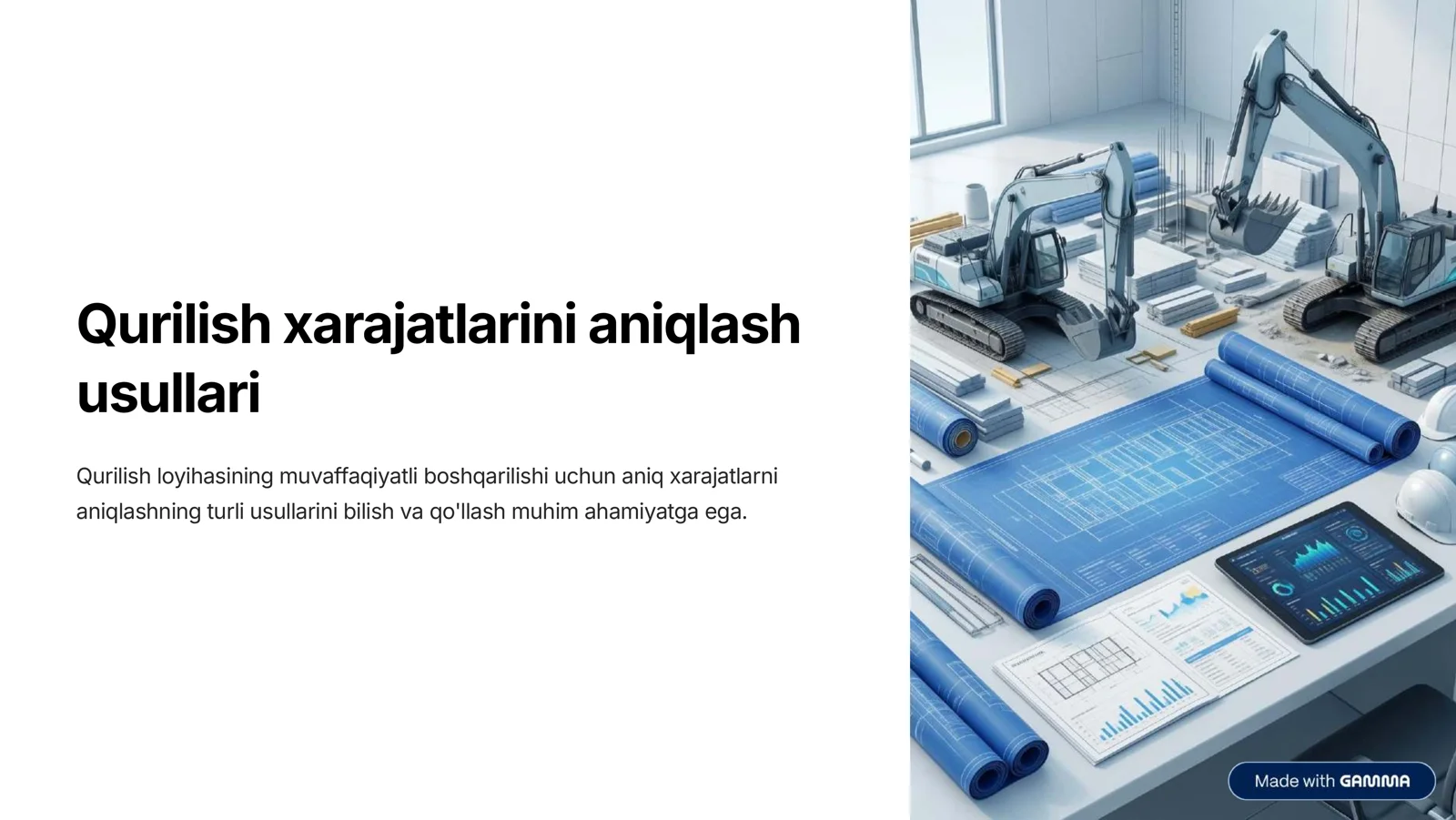 Qurilish xarajatlarini aniqlash usullari

Qurilish loyihasining muvaffaqiyatli boshqarilishi uchun aniq xarajatlarni aniqlashning turli usullarini bilish va qo'llash muhim ahamiyatga ega.

Made with GAMMA